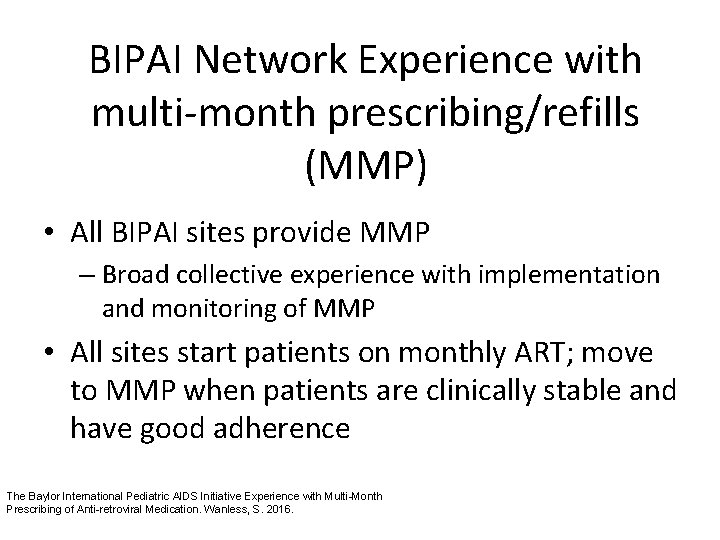 BIPAI Network Experience with multi-month prescribing/refills (MMP)

• All BIPAI sites provide MMP
– Broad collective experience with implementation and monitoring of MMP

• All sites start patients on monthly ART; move to MMP when patients are clinically stable and have good adherence

The Baylor International Pediatric AIDS Initiative Experience with Multi-Month Prescribing of Anti-retroviral Medication. Wanless, S. 2016.